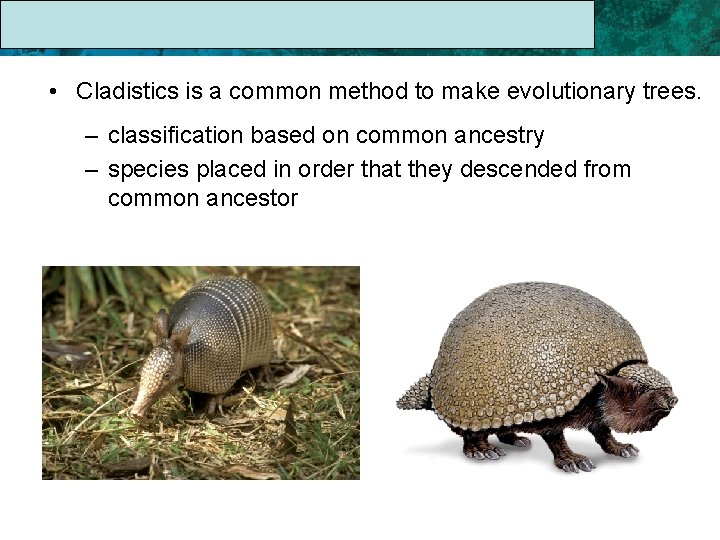 • Cladistics is a common method to make evolutionary trees.

– classification based on common ancestry

– species placed in order that they descended from common ancestor